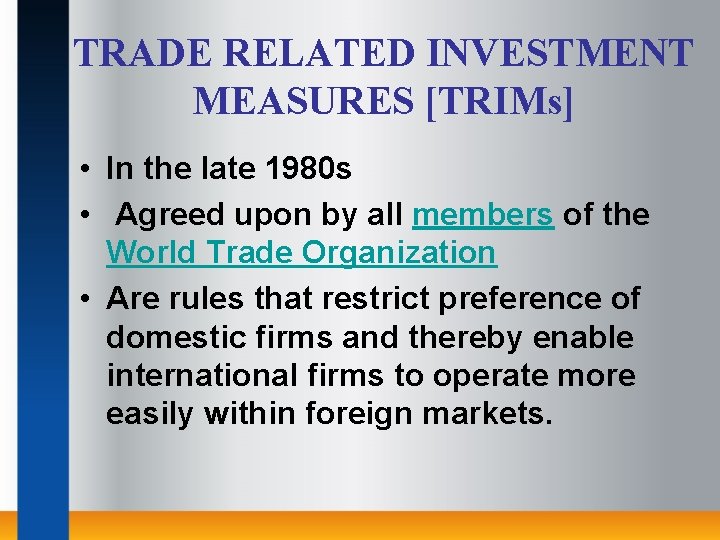 TRADE RELATED INVESTMENT MEASURES [TRIMs]

• In the late 1980s
• Agreed upon by all members of the World Trade Organization
• Are rules that restrict preference of domestic firms and thereby enable international firms to operate more easily within foreign markets.